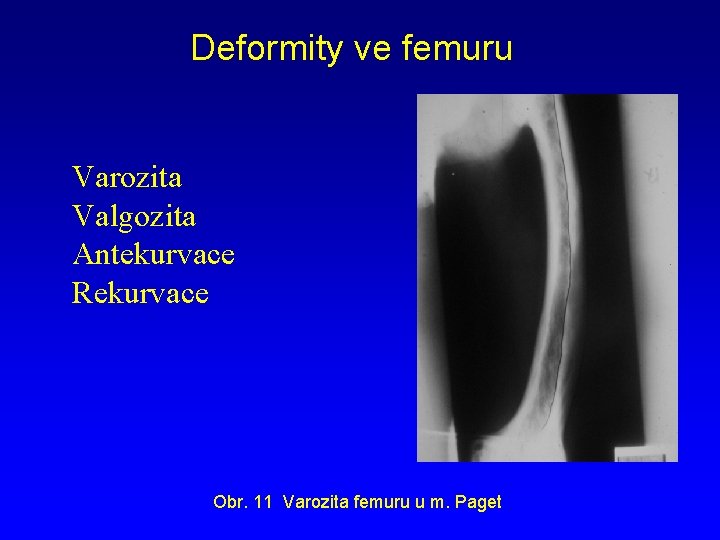 Deformity ve femuru

Varozita
Valgozita
Antekurvace
Rekurvace

Obr. 11 Varozita femuru u m. Paget